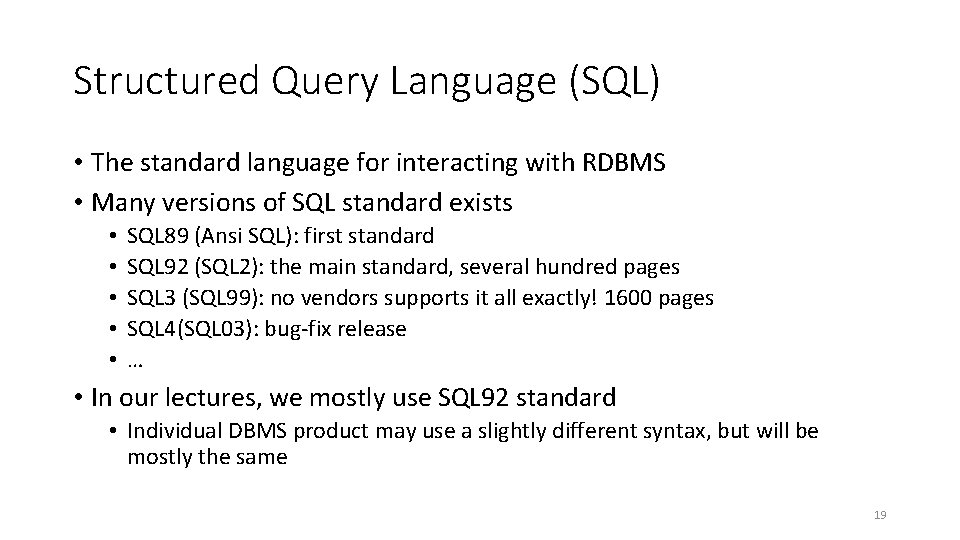 Structured Query Language (SQL)

• The standard language for interacting with RDBMS
• Many versions of SQL standard exists
  • SQL89 (Ansi SQL): first standard
  • SQL92 (SQL2): the main standard, several hundred pages
  • SQL3 (SQL99): no vendors supports it all exactly! 1600 pages
  • SQL4(SQL03): bug-fix release
  • …
• In our lectures, we mostly use SQL92 standard
  • Individual DBMS product may use a slightly different syntax, but will be mostly the same

19